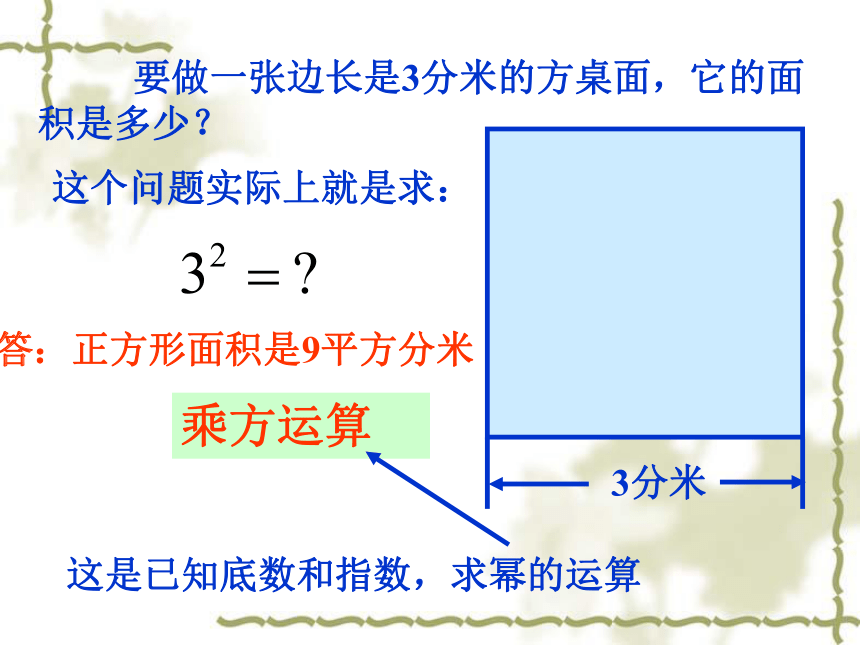 要做一张边长是3分米的方桌面，它的面积是多少？

这个问题实际上就是求：

$3^2 = ?$

答：正方形面积是9平方分米

乘方运算

3分米

这是已知底数和指数，求幂的运算